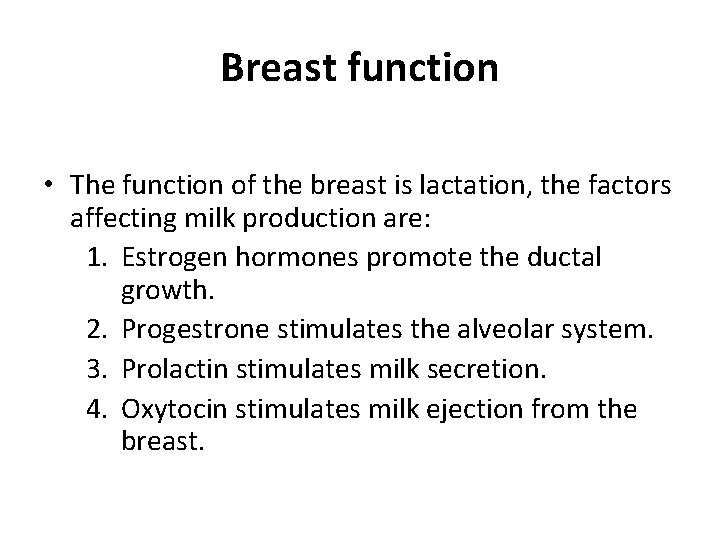 Breast function

• The function of the breast is lactation, the factors affecting milk production are:

1. Estrogen hormones promote the ductal growth.
2. Progestrone stimulates the alveolar system.
3. Prolactin stimulates milk secretion.
4. Oxytocin stimulates milk ejection from the breast.